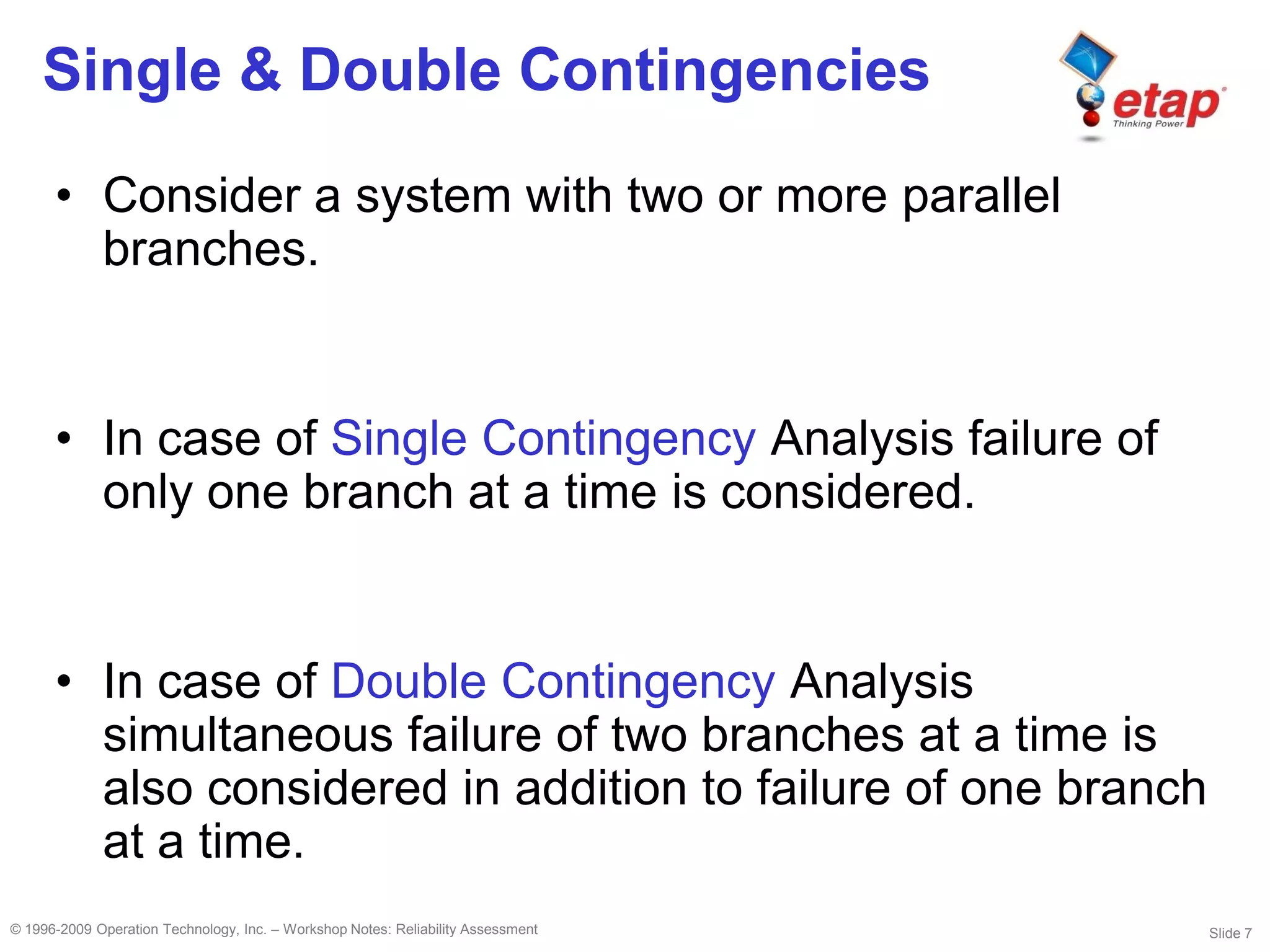 Single & Double Contingencies

etap
Thinking Power

• Consider a system with two or more parallel branches.

• In case of Single Contingency Analysis failure of only one branch at a time is considered.

• In case of Double Contingency Analysis simultaneous failure of two branches at a time is also considered in addition to failure of one branch at a time.

© 1996-2009 Operation Technology, Inc. – Workshop Notes: Reliability Assessment

Slide 7